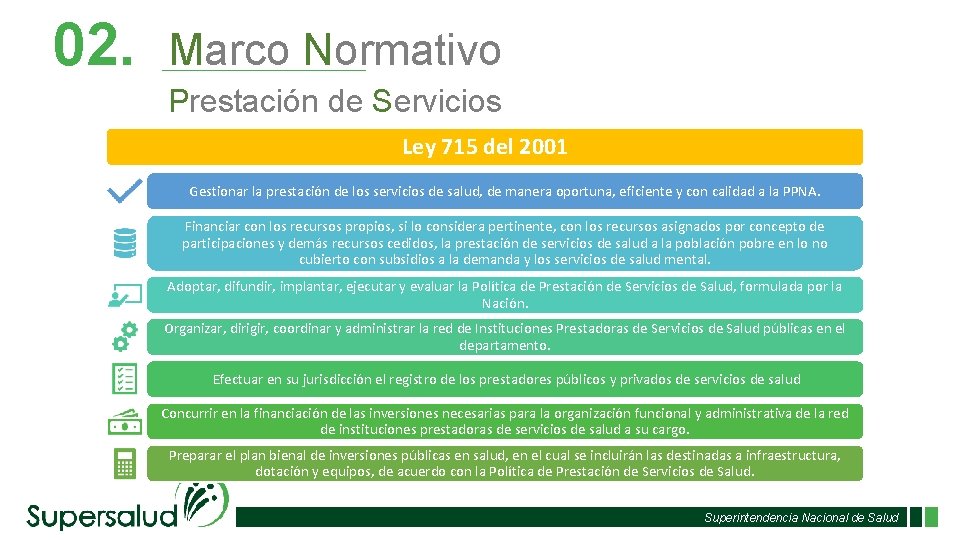 02. Marco Normativo

Prestación de Servicios

Ley 715 del 2001

Gestionar la prestación de los servicios de salud, de manera oportuna, eficiente y con calidad a la PPNA.

Financiar con los recursos propios, si lo considera pertinente, con los recursos asignados por concepto de participaciones y demás recursos cedidos, la prestación de servicios de salud a la población pobre en lo no cubierto con subsidios a la demanda y los servicios de salud mental.

Adoptar, difundir, implantar, ejecutar y evaluar la Política de Prestación de Servicios de Salud, formulada por la Nación.

Organizar, dirigir, coordinar y administrar la red de Instituciones Prestadoras de Servicios de Salud públicas en el departamento.

Efectuar en su jurisdicción el registro de los prestadores públicos y privados de servicios de salud

Concurrir en la financiación de las inversiones necesarias para la organización funcional y administrativa de la red de instituciones prestadoras de servicios de salud a su cargo.

Preparar el plan bienal de inversiones públicas en salud, en el cual se incluirán las destinadas a infraestructura, dotación y equipos, de acuerdo con la Política de Prestación de Servicios de Salud.

Supersalud

Superintendencia Nacional de Salud